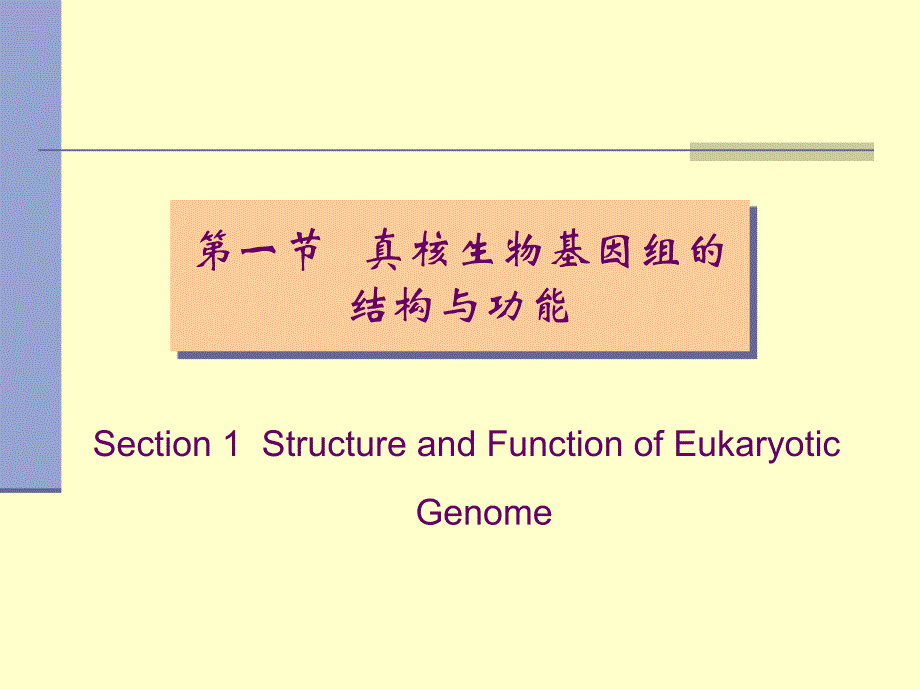 第一节　真核生物基因组的结构与功能

Section 1 Structure and Function of Eukaryotic Genome